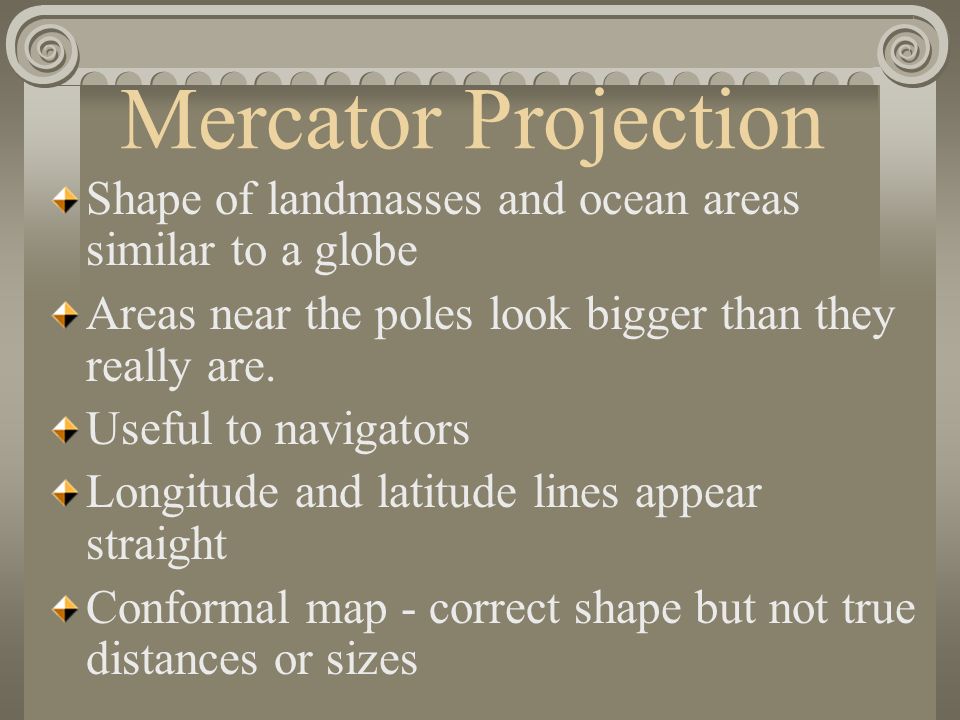 Mercator Projection

Shape of landmasses and ocean areas similar to a globe

Areas near the poles look bigger than they really are.

Useful to navigators

Longitude and latitude lines appear straight

Conformal map - correct shape but not true distances or sizes